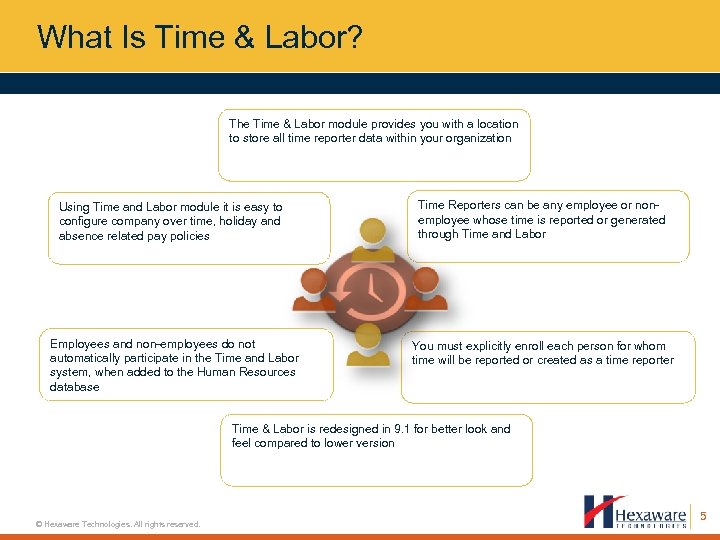 What Is Time & Labor?

The Time & Labor module provides you with a location to store all time reporter data within your organization

Using Time and Labor module it is easy to configure company over time, holiday and absence related pay policies

Time Reporters can be any employee or non-employee whose time is reported or generated through Time and Labor

Employees and non-employees do not automatically participate in the Time and Labor system, when added to the Human Resources database

You must explicitly enroll each person for whom time will be reported or created as a time reporter

Time & Labor is redesigned in 9.1 for better look and feel compared to lower version

© Hexaware Technologies. All rights reserved.

Hexaware TECHNOLOGIES

5